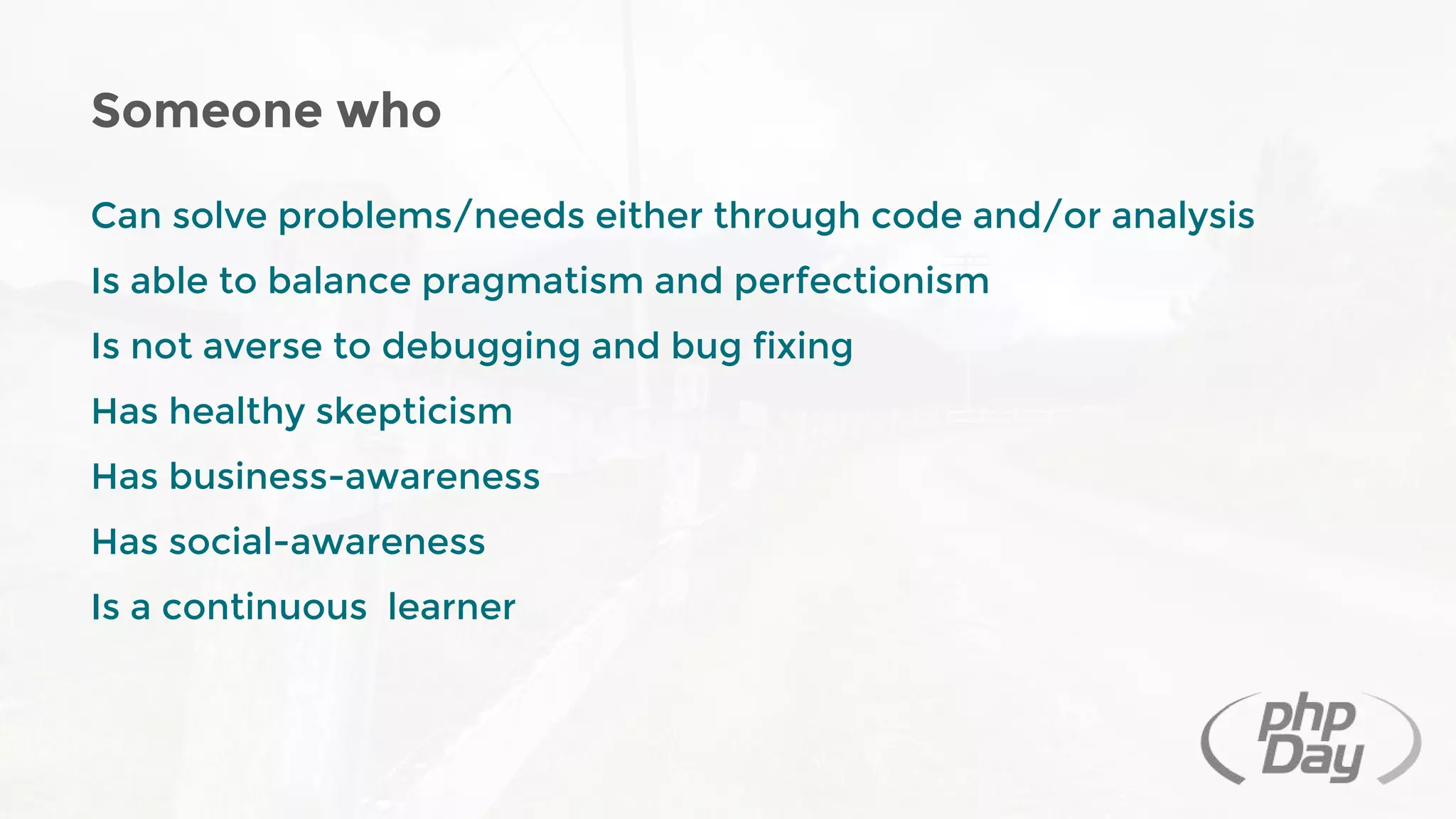 Someone who

Can solve problems/needs either through code and/or analysis

Is able to balance pragmatism and perfectionism

Is not averse to debugging and bug fixing

Has healthy skepticism

Has business-awareness

Has social-awareness

Is a continuous  learner

php Day